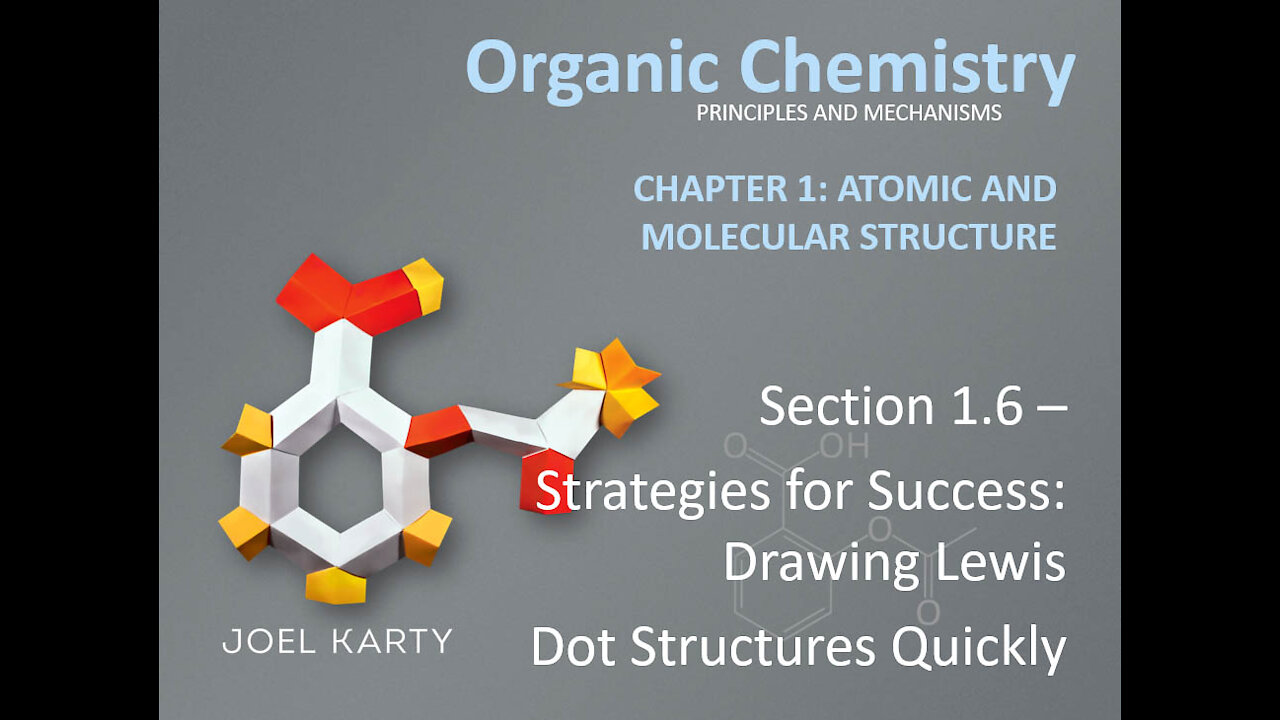 Organic Chemistry
PRINCIPLES AND MECHANISMS

CHAPTER 1: ATOMIC AND MOLECULAR STRUCTURE

Section 1.6 – Strategies for Success: Drawing Lewis Dot Structures Quickly

O OH

O

O

JOEL KARTY